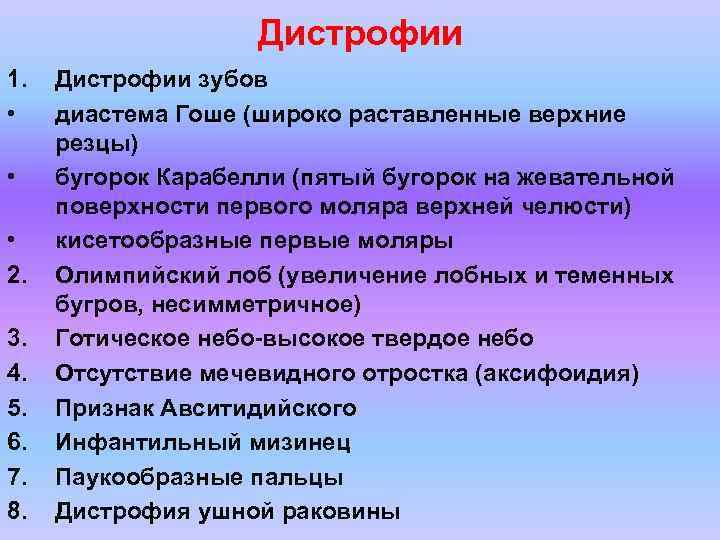 Дистрофии

1. Дистрофии зубов
• диастема Гоше (широко раставленные верхние резцы)
• бугорок Карабелли (пятый бугорок на жевательной поверхности первого моляра верхней челюсти)
• кисетообразные первые моляры
2. Олимпийский лоб (увеличение лобных и теменных бугров, несимметричное)
3. Готическое небо-высокое твердое небо
4. Отсутствие мечевидного отростка (аксифоидия)
5. Признак Авситидийского
6. Инфантильный мизинец
7. Паукообразные пальцы
8. Дистрофия ушной раковины